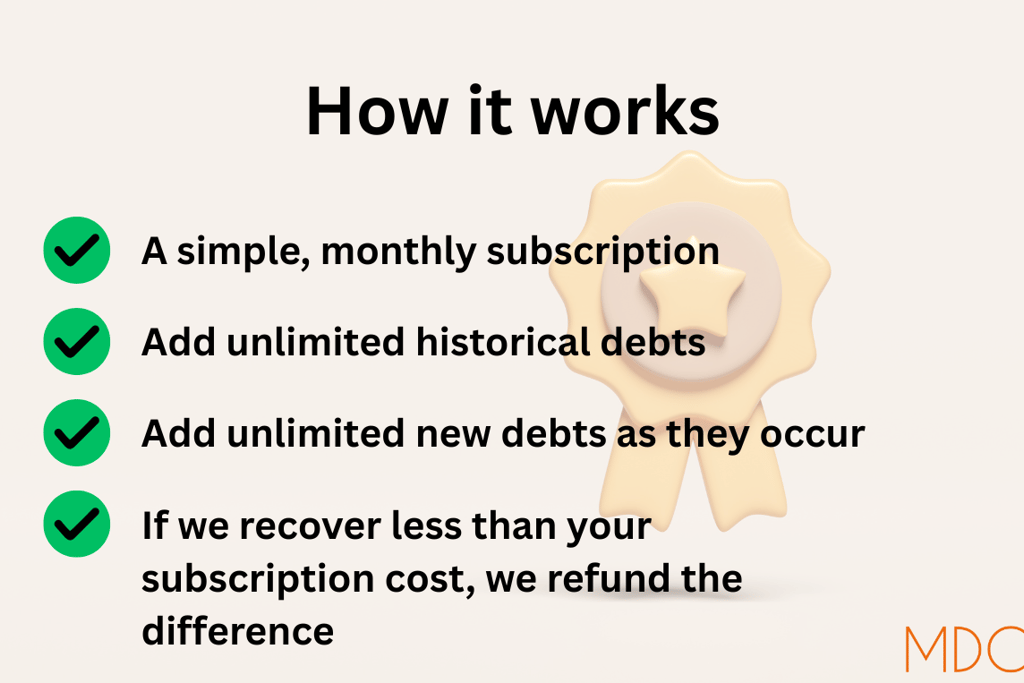 How it works

A simple, monthly subscription

Add unlimited historical debts

Add unlimited new debts as they occur

If we recover less than your subscription cost, we refund the difference

MDC